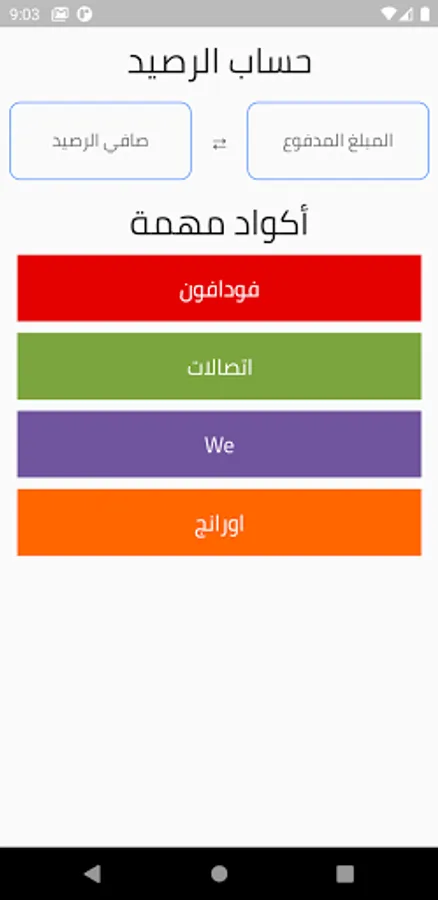 9:03

حساب الرصيد

المبلغ المدفوع

⇄

صافي الرصيد

أكواد مهمة

فودافون

اتصالات

We

اورانج